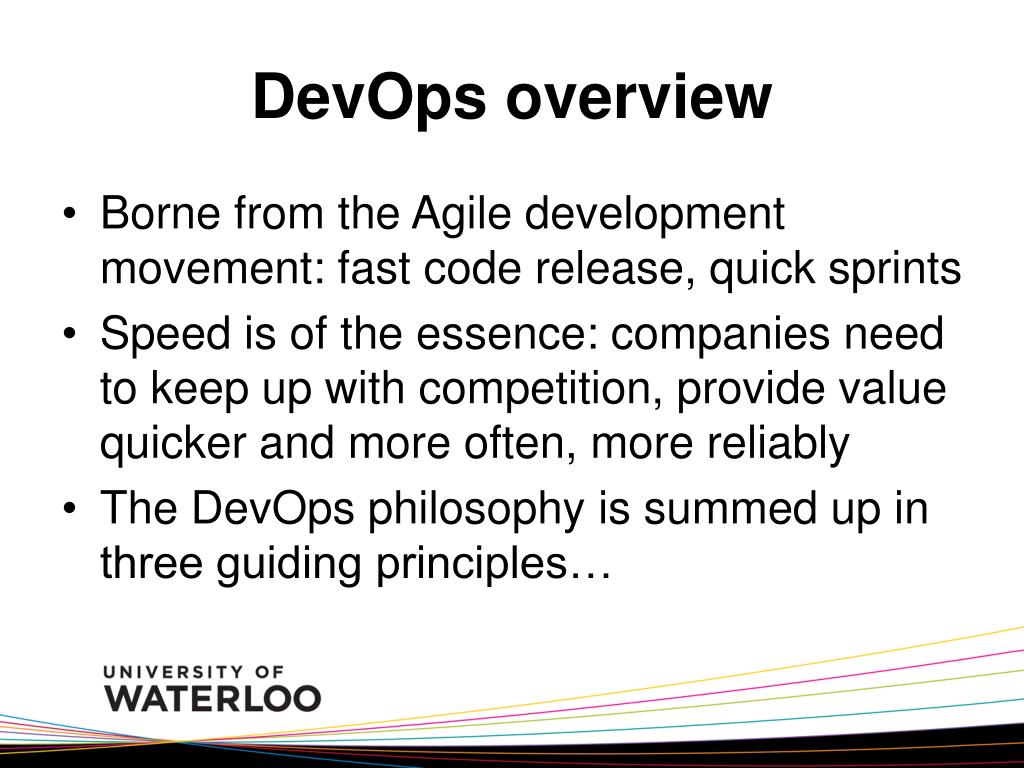 DevOps overview

• Borne from the Agile development movement: fast code release, quick sprints
• Speed is of the essence: companies need to keep up with competition, provide value quicker and more often, more reliably
• The DevOps philosophy is summed up in three guiding principles…

UNIVERSITY OF
WATERLOO